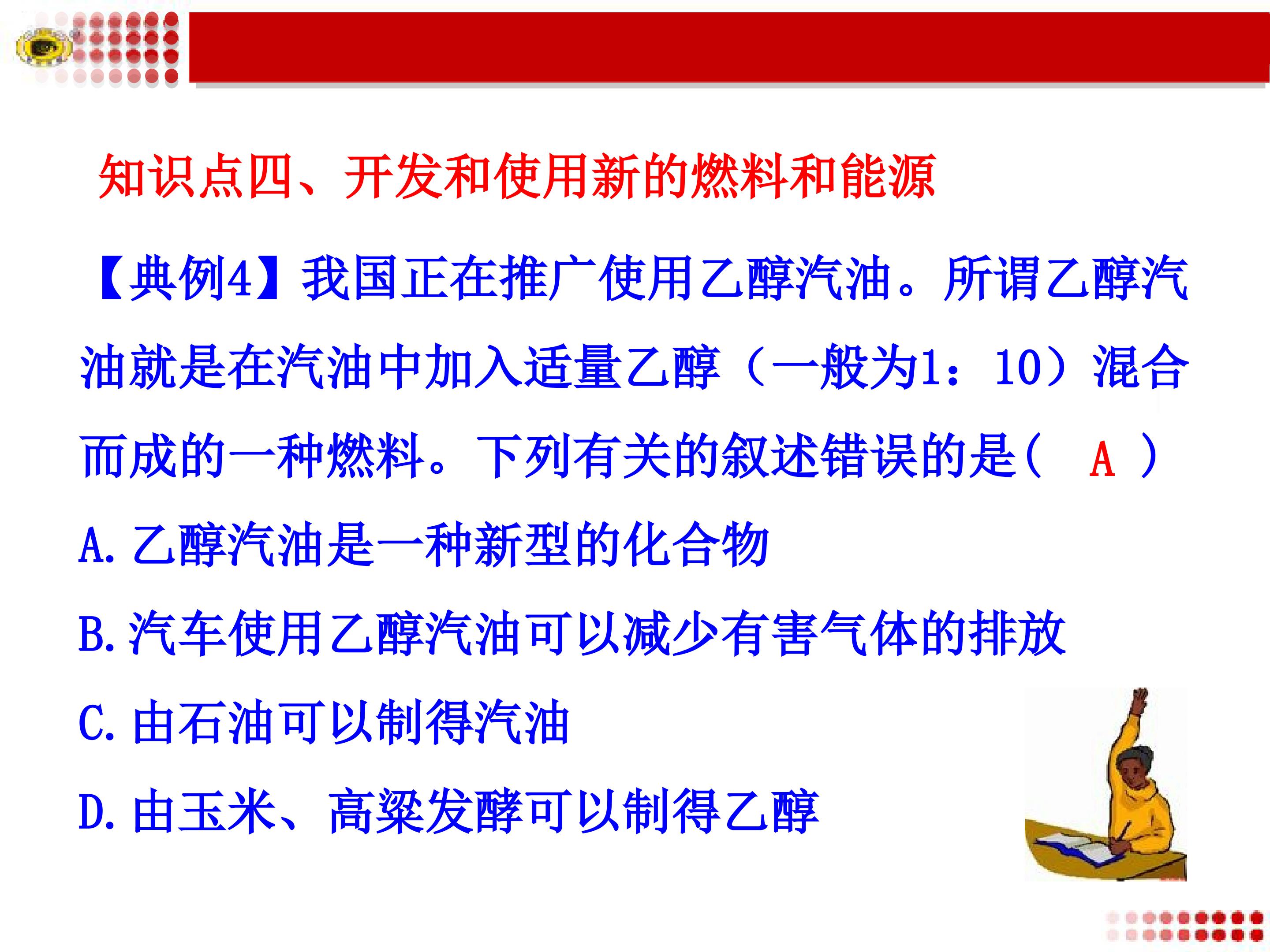 知识点四、开发和使用新的燃料和能源

【典例4】我国正在推广使用乙醇汽油。所谓乙醇汽油就是在汽油中加入适量乙醇（一般为1：10）混合而成的一种燃料。下列有关的叙述错误的是（ A ）

A. 乙醇汽油是一种新型的化合物

B. 汽车使用乙醇汽油可以减少有害气体的排放

C. 由石油可以制得汽油

D. 由玉米、高粱发酵可以制得乙醇